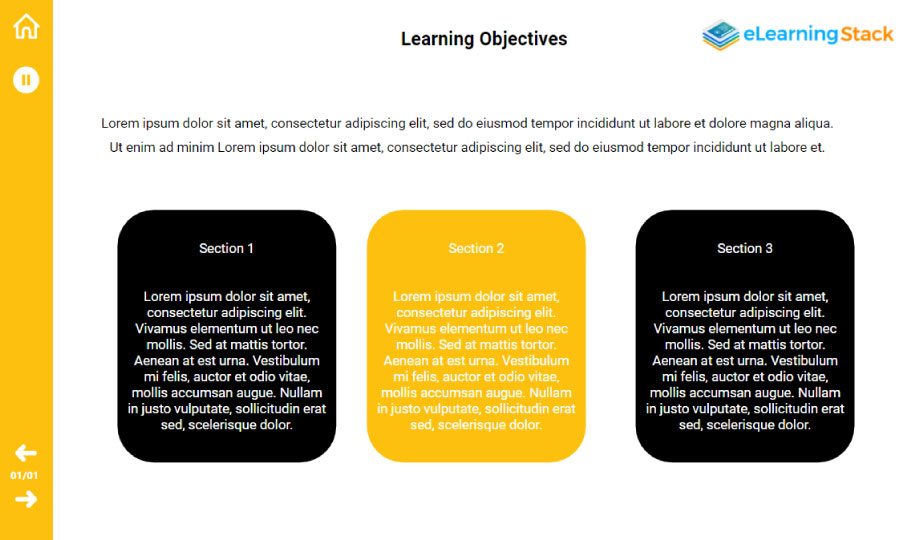 Learning Objectives

eLearningStack

Lorem ipsum dolor sit amet, consectetur adipiscing elit, sed do eiusmod tempor incididunt ut labore et dolore magna aliqua. Ut enim ad minim Lorem ipsum dolor sit amet, consectetur adipiscing elit, sed do eiusmod tempor incididunt ut labore et.

Section 1

Lorem ipsum dolor sit amet, consectetur adipiscing elit. Vivamus elementum ut leo nec mollis. Sed at mattis tortor. Aenean at est urna. Vestibulum mi felis, auctor et odio vitae, mollis accumsan augue. Nullam in justo vulputate, sollicitudin erat sed, scelerisque dolor.

Section 2

Lorem ipsum dolor sit amet, consectetur adipiscing elit. Vivamus elementum ut leo nec mollis. Sed at mattis tortor. Aenean at est urna. Vestibulum mi felis, auctor et odio vitae, mollis accumsan augue. Nullam in justo vulputate, sollicitudin erat sed, scelerisque dolor.

Section 3

Lorem ipsum dolor sit amet, consectetur adipiscing elit. Vivamus elementum ut leo nec mollis. Sed at mattis tortor. Aenean at est urna. Vestibulum mi felis, auctor et odio vitae, mollis accumsan augue. Nullam in justo vulputate, sollicitudin erat sed, scelerisque dolor.

01/01